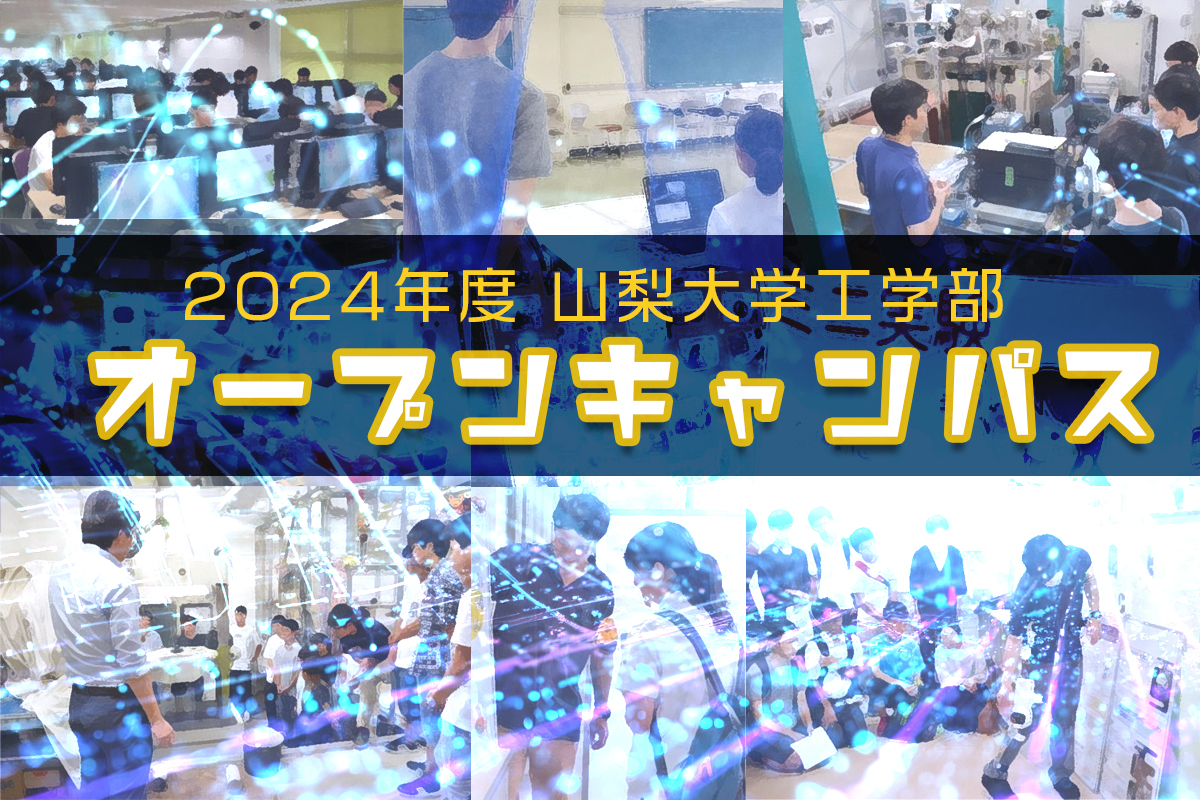 2024年度 山梨大学工学部
オープンキャンパス